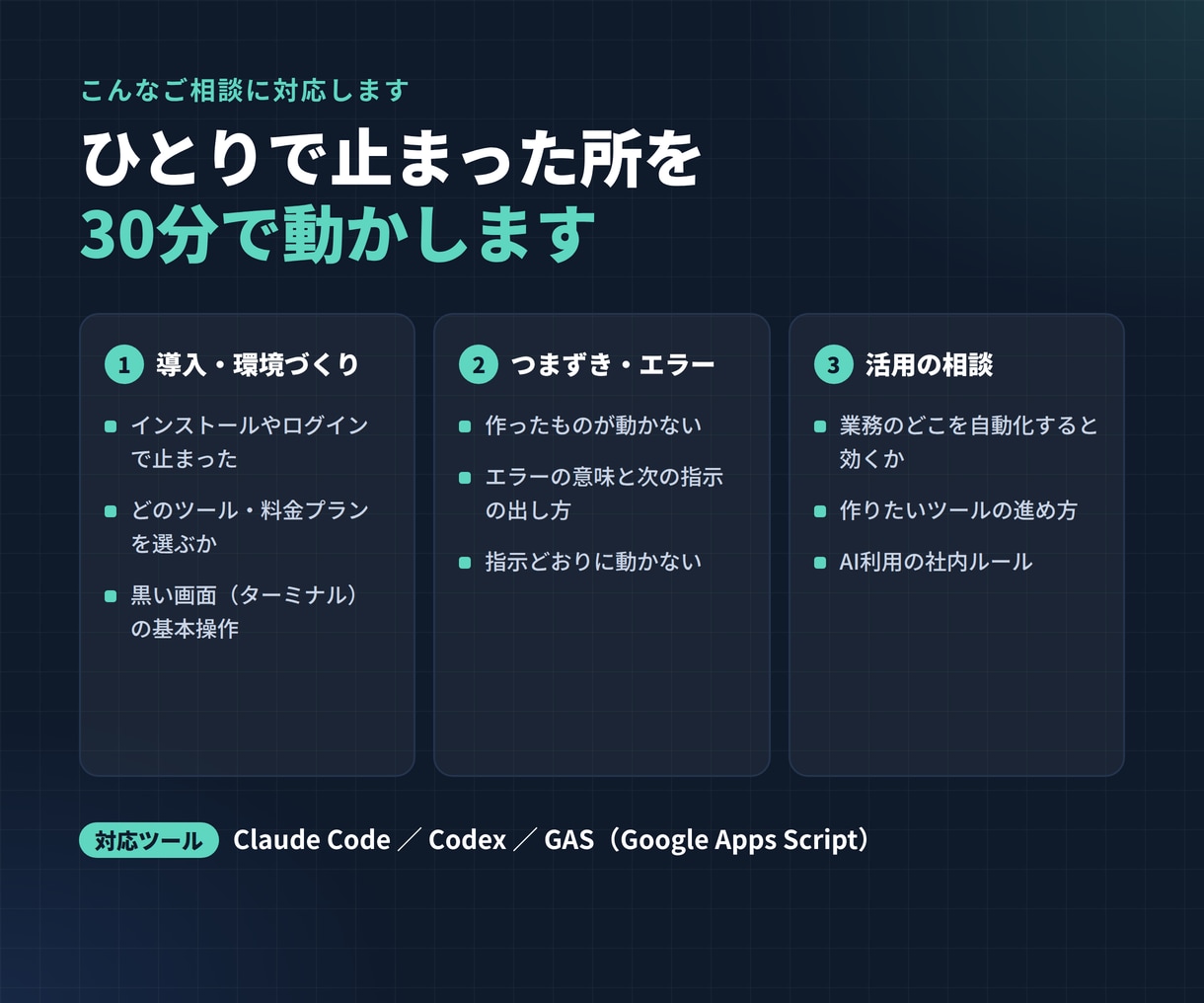 こんなご相談に対応します

ひとりで止まった所を
30分で動かします

1 導入・環境づくり

インストールやログインで止まった

どのツール・料金プランを選ぶか

黒い画面（ターミナル）の基本操作

2 つまずき・エラー

作ったものが動かない

エラーの意味と次の指示の出し方

指示どおりに動かない

3 活用の相談

業務のどこを自動化すると効くか

作りたいツールの進め方

AI利用の社内ルール

対応ツール Claude Code ／ Codex ／ GAS（Google Apps Script）